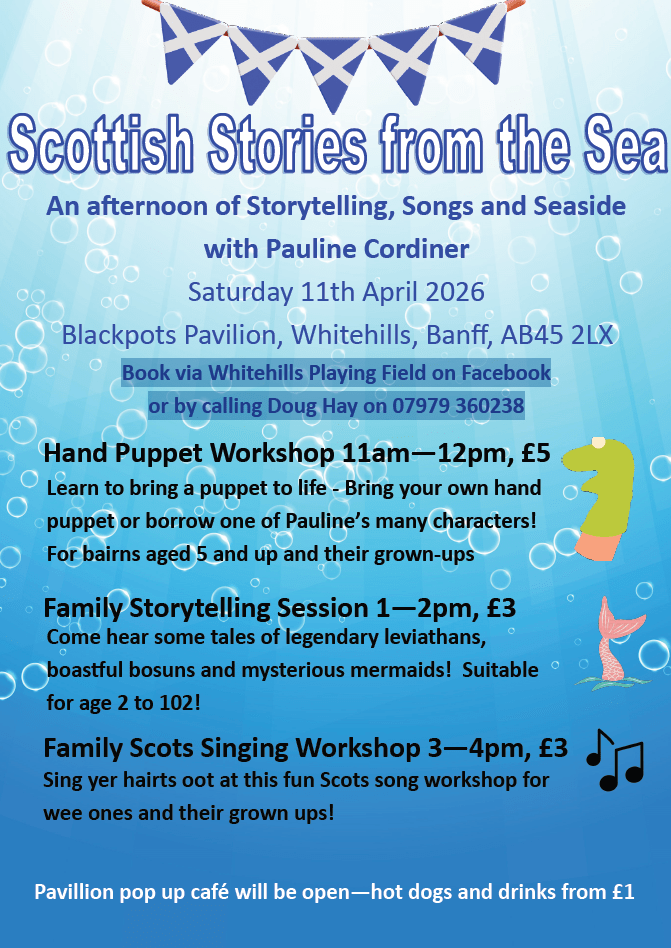 Scottish Stories from the Sea

An afternoon of Storytelling, Songs and Seaside with Pauline Cordiner

Saturday 11th April 2026

Blackpots Pavilion, Whitehills, Banff, AB45 2LX

Book via Whitehills Playing Field on Facebook or by calling Doug Hay on 07979 360238

Hand Puppet Workshop 11am—12pm, £5

Learn to bring a puppet to life - Bring your own hand puppet or borrow one of Pauline's many characters! For bairns aged 5 and up and their grown-ups

Family Storytelling Session 1—2pm, £3

Come hear some tales of legendary leviathans, boastful bosuns and mysterious mermaids! Suitable for age 2 to 102!

Family Scots Singing Workshop 3—4pm, £3

Sing yer hairts oot at this fun Scots song workshop for wee ones and their grown ups!

Pavillion pop up café will be open—hot dogs and drinks from £1